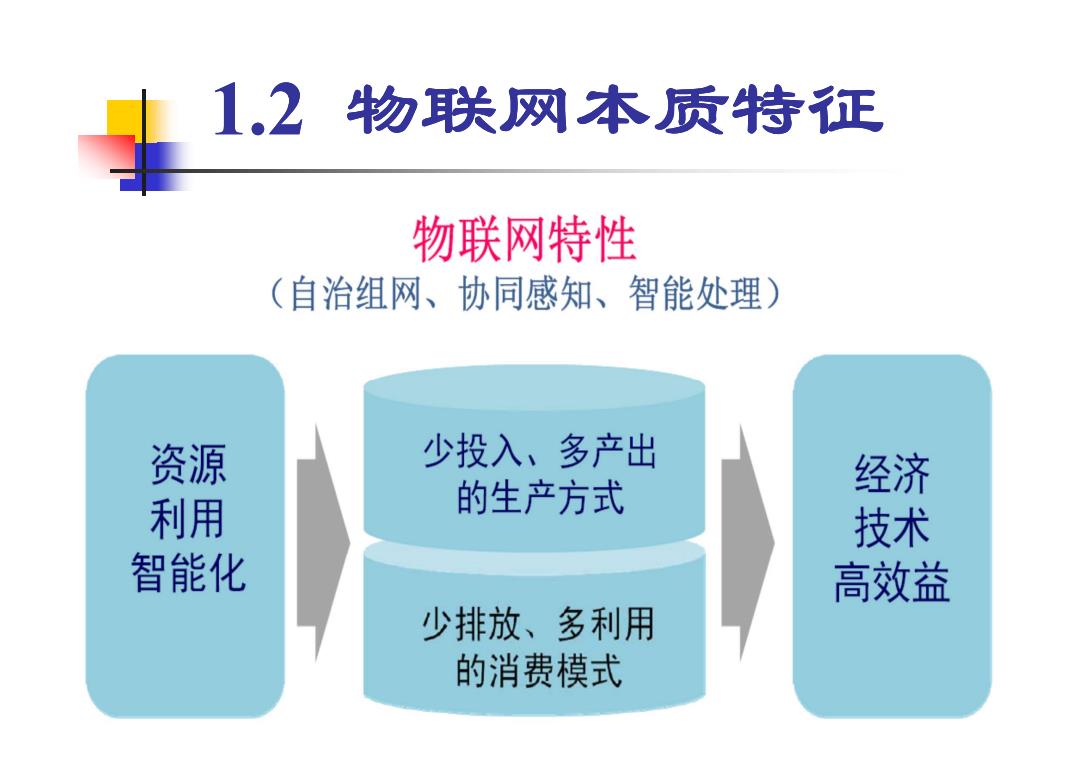 1.2 物联网本质特征

物联网特性
（自治组网、协同感知、智能处理）

资源
利用
智能化

少投入、多产出
的生产方式

少排放、多利用
的消费模式

经济
技术
高效益